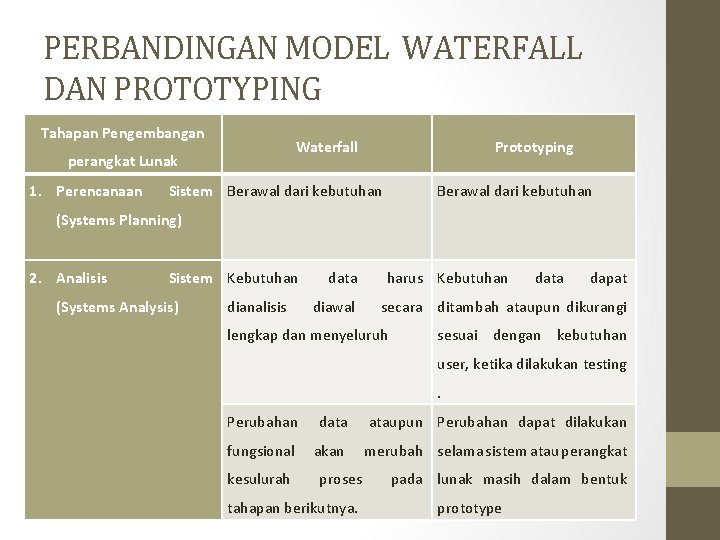 PERBANDINGAN MODEL WATERFALL DAN PROTOTYPING

| Tahapan Pengembangan perangkat Lunak | Waterfall | Prototyping |
|---|---|---|
| 1. Perencanaan Sistem (Systems Planning) | Berawal dari kebutuhan | Berawal dari kebutuhan |
| 2. Analisis Sistem (Systems Analysis) | Kebutuhan data harus dianalisis diawal secara lengkap dan menyeluruh | Kebutuhan data dapat ditambah ataupun dikurangi sesuai dengan kebutuhan user, ketika dilakukan testing . |
| | Perubahan data ataupun fungsional akan merubah kesulurah proses pada tahapan berikutnya. | Perubahan dapat dilakukan selama sistem atau perangkat lunak masih dalam bentuk prototype |